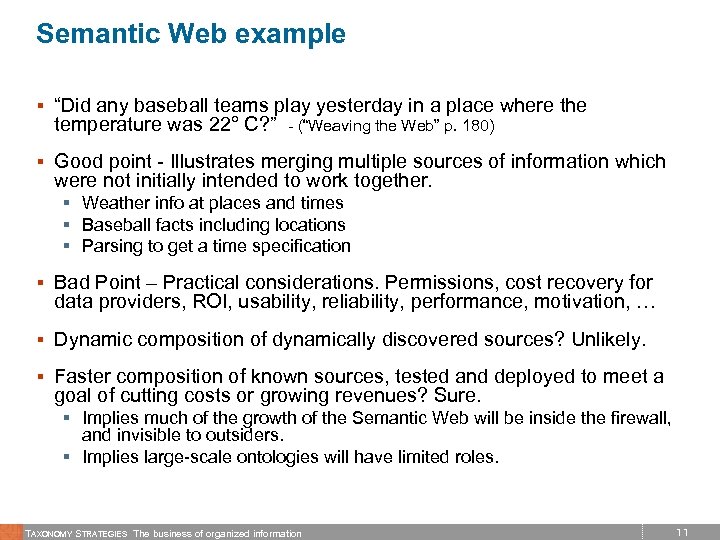 Semantic Web example

▪ "Did any baseball teams play yesterday in a place where the temperature was 22° C?" - ("Weaving the Web" p. 180)

▪ Good point - Illustrates merging multiple sources of information which were not initially intended to work together.
  ▪ Weather info at places and times
  ▪ Baseball facts including locations
  ▪ Parsing to get a time specification

▪ Bad Point – Practical considerations. Permissions, cost recovery for data providers, ROI, usability, reliability, performance, motivation, …

▪ Dynamic composition of dynamically discovered sources? Unlikely.

▪ Faster composition of known sources, tested and deployed to meet a goal of cutting costs or growing revenues? Sure.
  ▪ Implies much of the growth of the Semantic Web will be inside the firewall, and invisible to outsiders.
  ▪ Implies large-scale ontologies will have limited roles.

TAXONOMY STRATEGIES The business of organized information

11